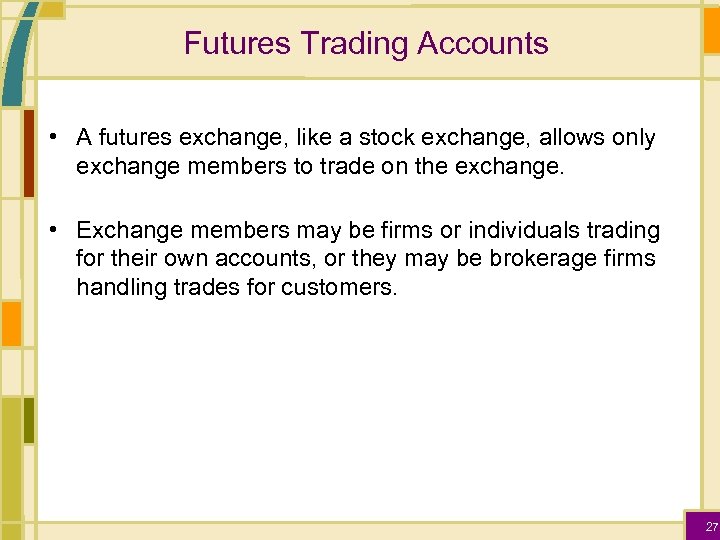 Futures Trading Accounts

• A futures exchange, like a stock exchange, allows only exchange members to trade on the exchange.

• Exchange members may be firms or individuals trading for their own accounts, or they may be brokerage firms handling trades for customers.

27